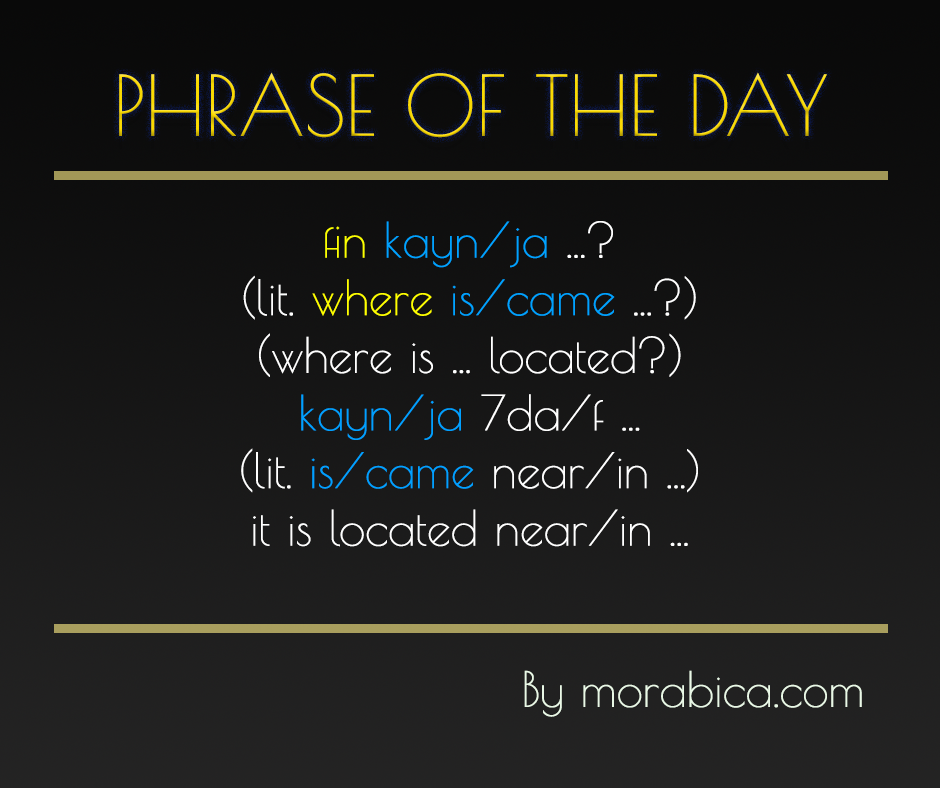 PHRASE OF THE DAY

fin kayn/ja ...?
(lit. where is/came ...?)
(where is ... located?)
kayn/ja 7da/f ...
(lit. is/came near/in ...)
it is located near/in ...

By morabica.com